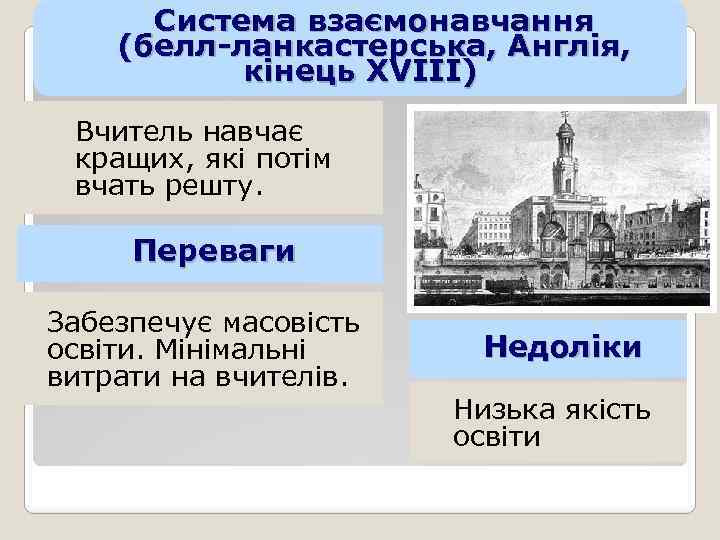 Система взаємонавчання (белл-ланкастерська, Англія, кінець XVIII)

Вчитель навчає кращих, які потім вчать решту.

Переваги

Забезпечує масовість освіти. Мінімальні витрати на вчителів.

Недоліки

Низька якість освіти